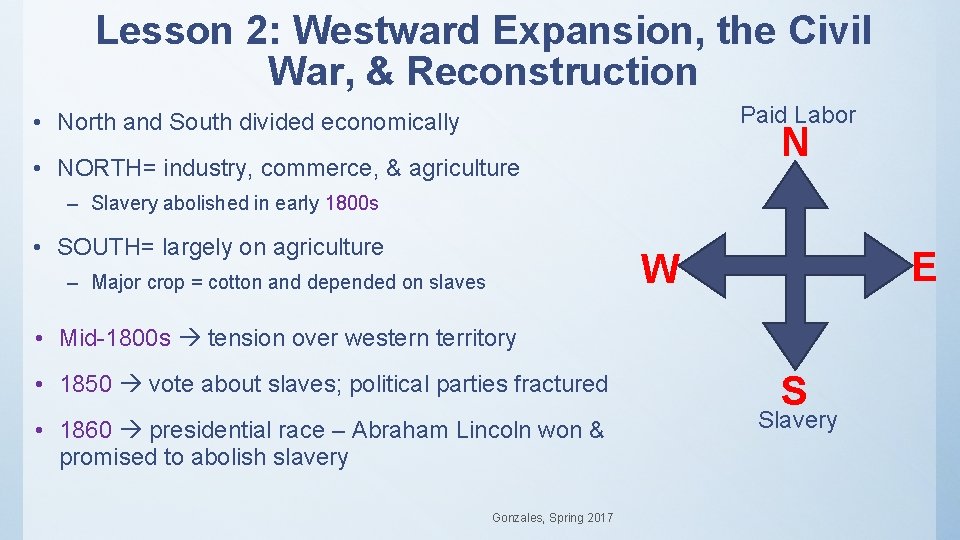 Lesson 2: Westward Expansion, the Civil War, & Reconstruction

• North and South divided economically

• NORTH= industry, commerce, & agriculture

– Slavery abolished in early 1800s

• SOUTH= largely on agriculture

– Major crop = cotton and depended on slaves

• Mid-1800s → tension over western territory

• 1850 → vote about slaves; political parties fractured

• 1860 → presidential race – Abraham Lincoln won & promised to abolish slavery

Paid Labor

N

W

E

S

Slavery

Gonzales, Spring 2017